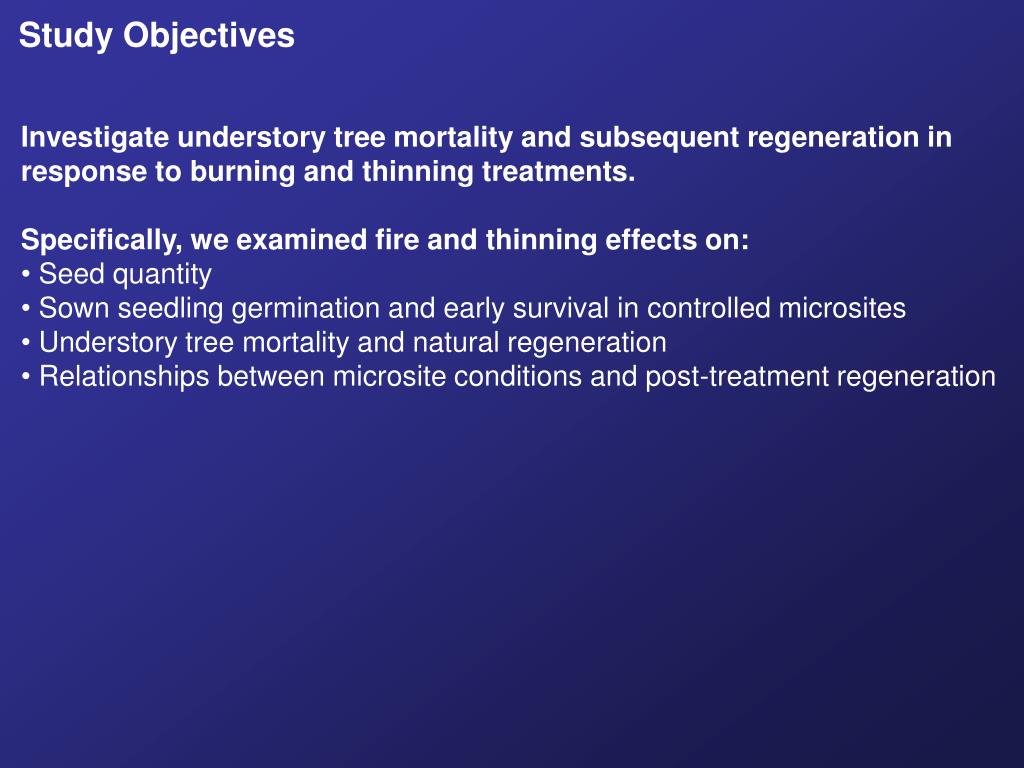 Study Objectives

Investigate understory tree mortality and subsequent regeneration in response to burning and thinning treatments.

Specifically, we examined fire and thinning effects on:
• Seed quantity
• Sown seedling germination and early survival in controlled microsites
• Understory tree mortality and natural regeneration
• Relationships between microsite conditions and post-treatment regeneration